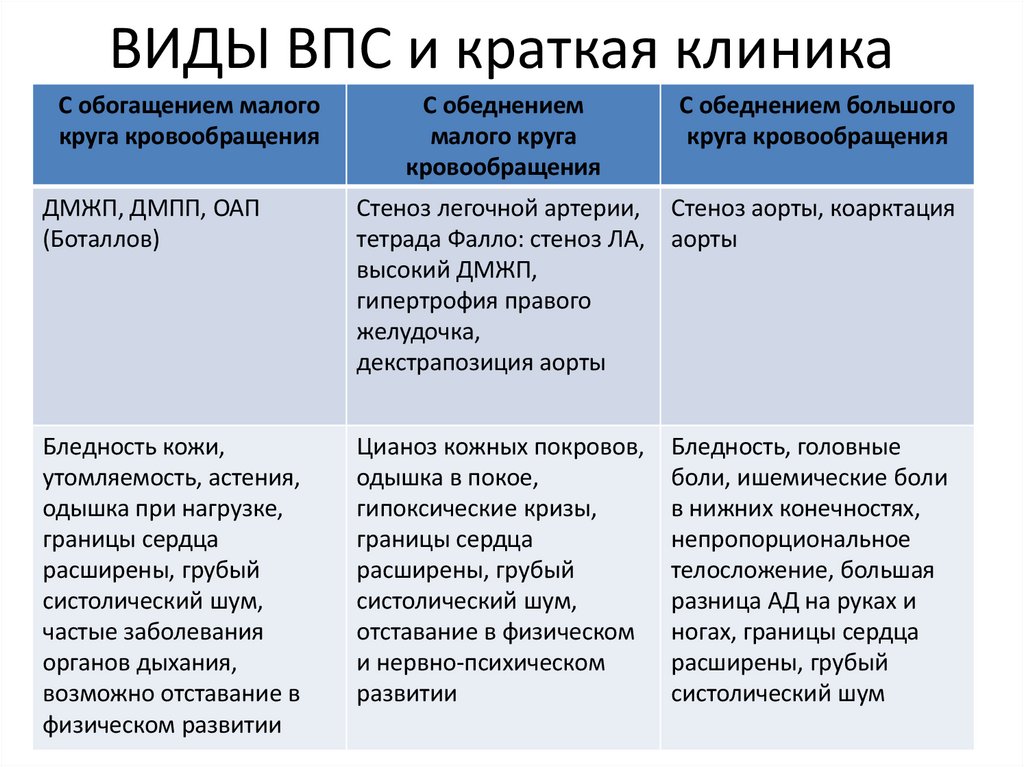 ВИДЫ ВПС и краткая клиника

| С обогащением малого круга кровообращения | С обеднением малого круга кровообращения | С обеднением большого круга кровообращения |
|---|---|---|
| ДМЖП, ДМПП, ОАП (Боталлов) | Стеноз легочной артерии, тетрада Фалло: стеноз ЛА, высокий ДМЖП, гипертрофия правого желудочка, декстрапозиция аорты | Стеноз аорты, коарктация аорты |
| Бледность кожи, утомляемость, астения, одышка при нагрузке, границы сердца расширены, грубый систолический шум, частые заболевания органов дыхания, возможно отставание в физическом развитии | Цианоз кожных покровов, одышка в покое, гипоксические кризы, границы сердца расширены, грубый систолический шум, отставание в физическом и нервно-психическом развитии | Бледность, головные боли, ишемические боли в нижних конечностях, непропорциональное телосложение, большая разница АД на руках и ногах, границы сердца расширены, грубый систолический шум |